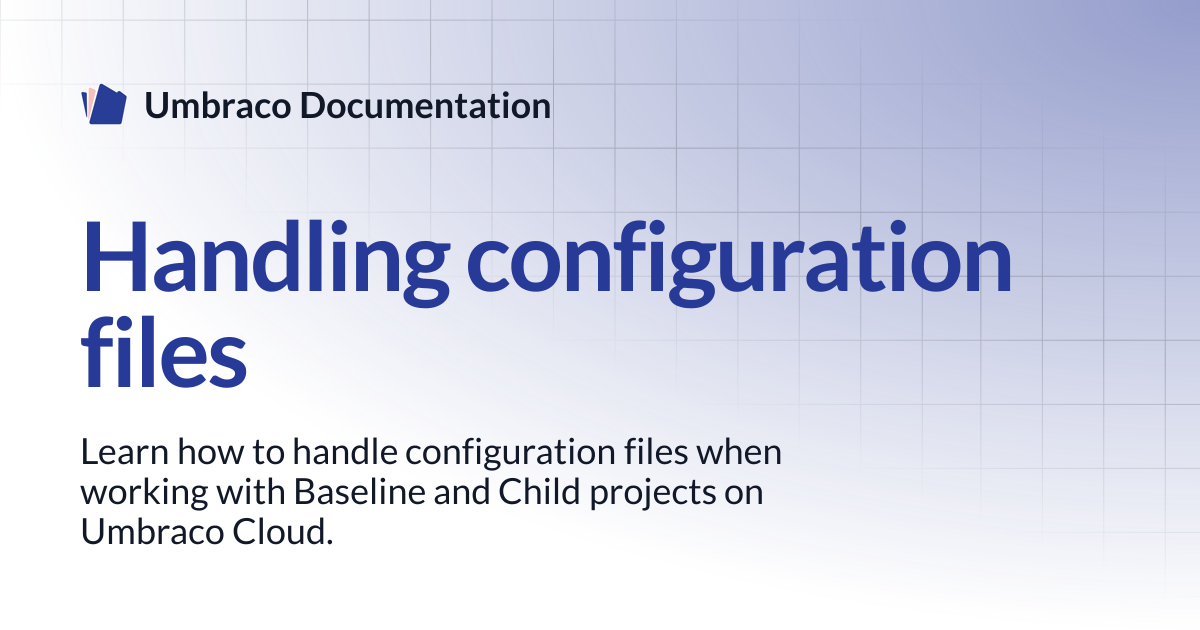 Umbraco Documentation

Handling configuration files

Learn how to handle configuration files when working with Baseline and Child projects on Umbraco Cloud.